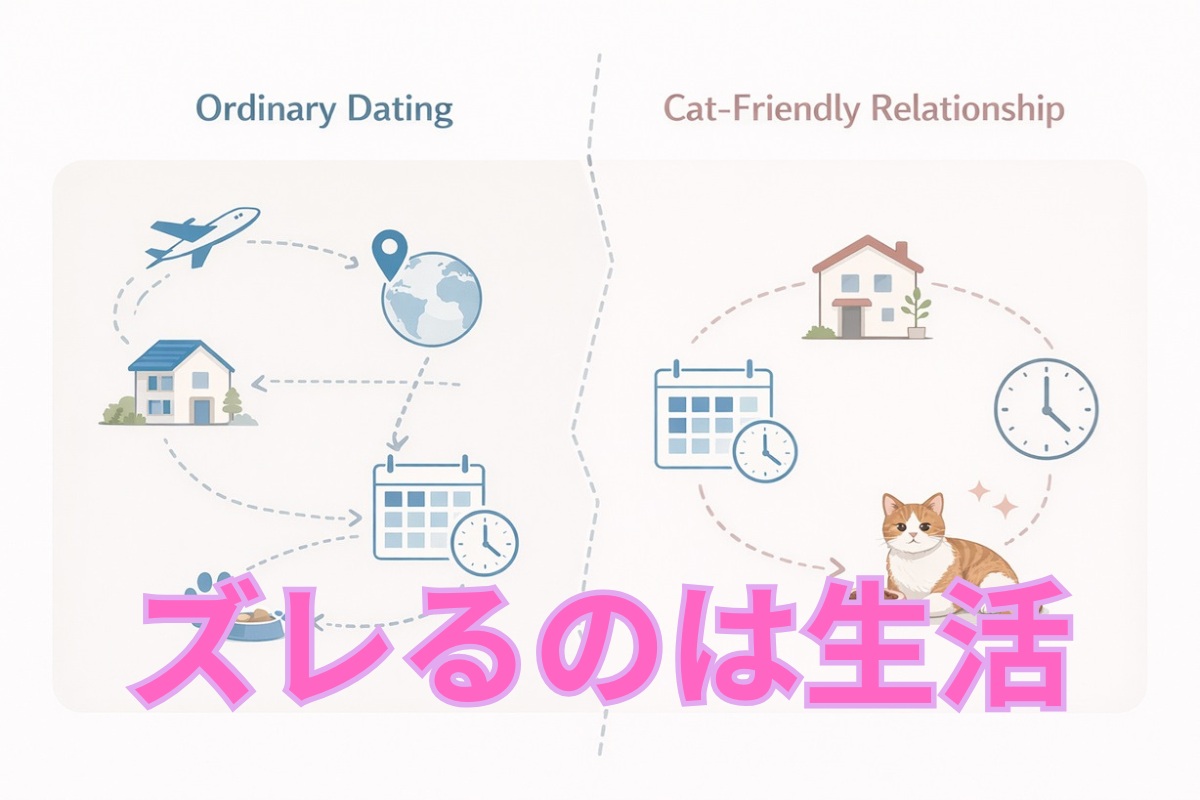 Ordinary Dating

Cat-Friendly Relationship

ズレるのは生活